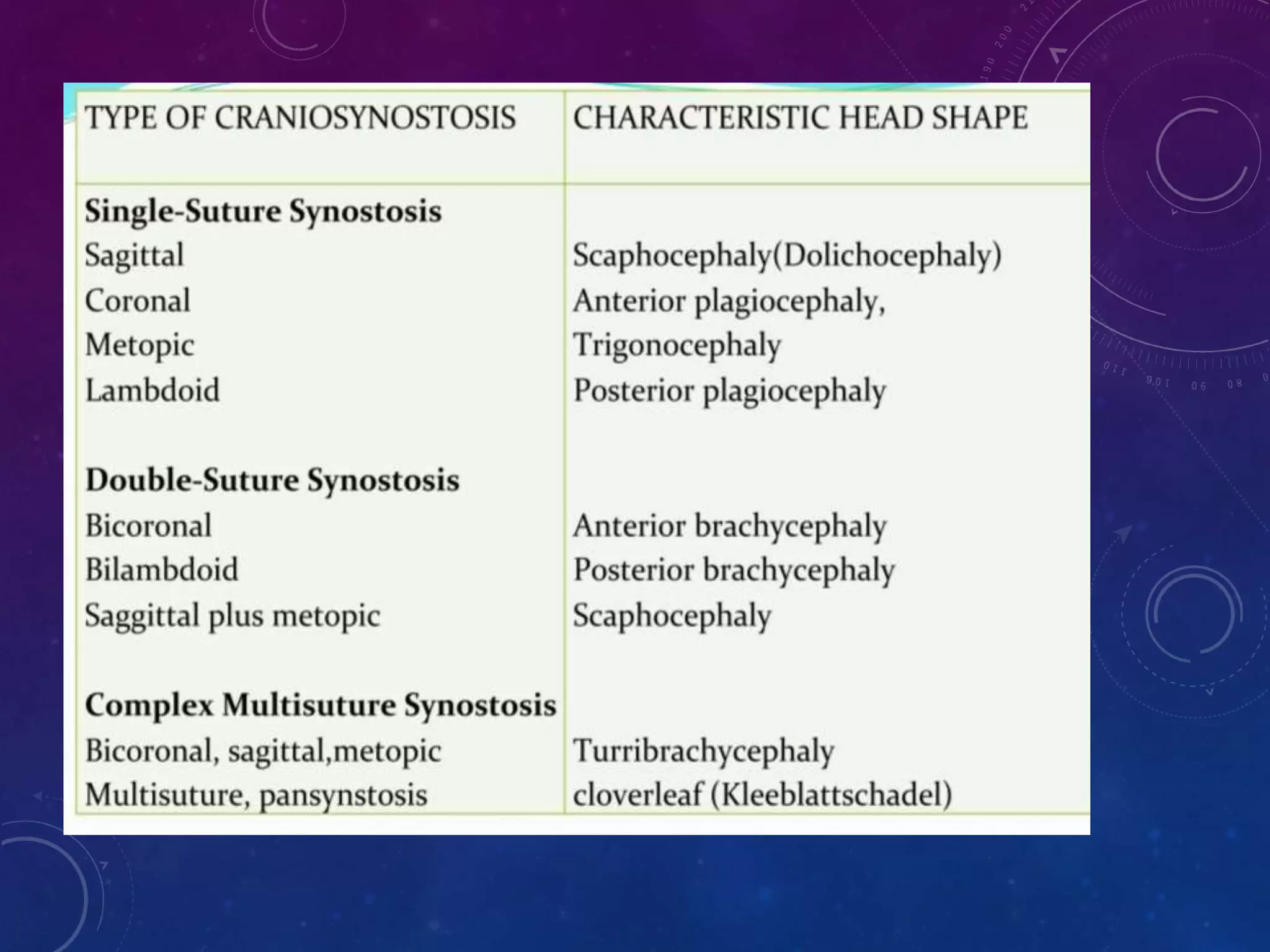 | TYPE OF CRANIOSYNOSTOSIS | CHARACTERISTIC HEAD SHAPE |
|---|---|
| **Single-Suture Synostosis** | |
| Sagittal | Scaphocephaly(Dolichocephaly) |
| Coronal | Anterior plagiocephaly, |
| Metopic | Trigonocephaly |
| Lambdoid | Posterior plagiocephaly |
| **Double-Suture Synostosis** | |
| Bicoronal | Anterior brachycephaly |
| Bilambdoid | Posterior brachycephaly |
| Saggittal plus metopic | Scaphocephaly |
| **Complex Multisuture Synostosis** | |
| Bicoronal, sagittal,metopic | Turribrachycephaly |
| Multisuture, pansynstosis | cloverleaf (Kleeblattschadel) |